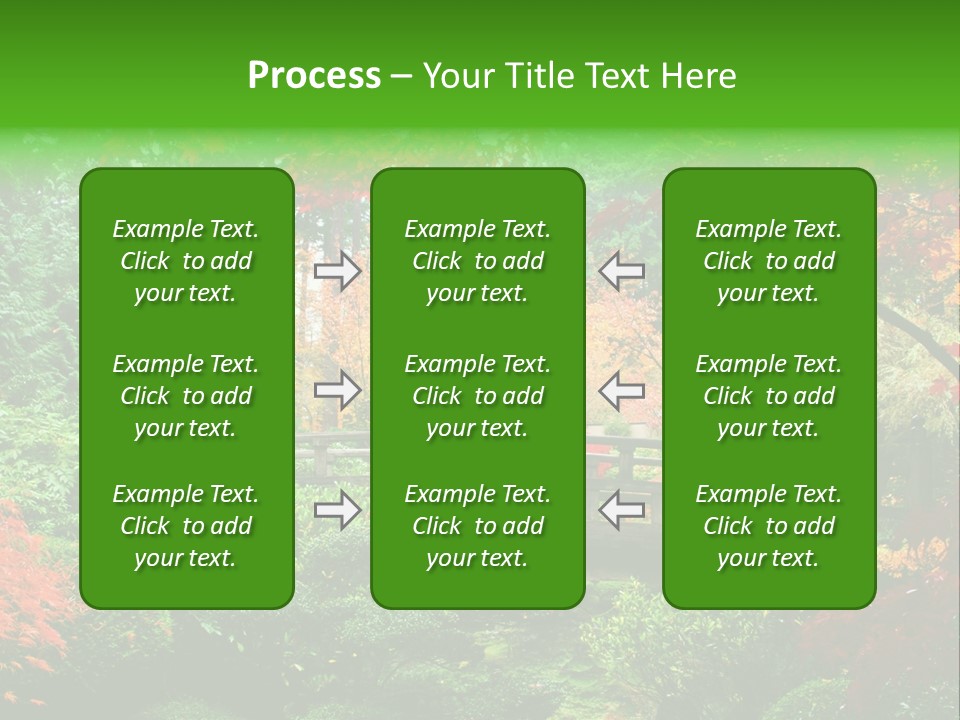 Process – Your Title Text Here

Example Text. Click to add your text.

Example Text. Click to add your text.

Example Text. Click to add your text.

Example Text. Click to add your text.

Example Text. Click to add your text.

Example Text. Click to add your text.

Example Text. Click to add your text.

Example Text. Click to add your text.

Example Text. Click to add your text.